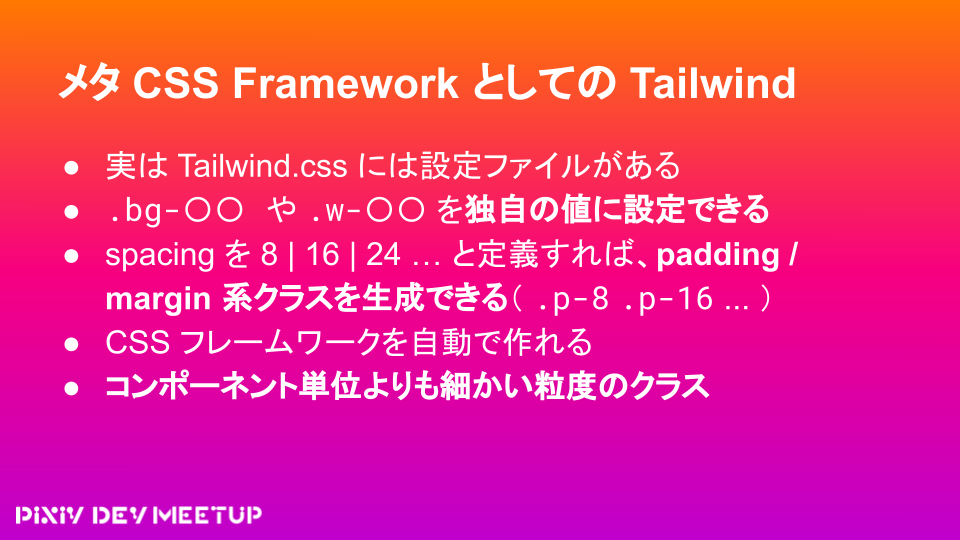 メタ CSS Framework としての Tailwind

● 実は Tailwind.css には設定ファイルがある
● .bg-〇〇 や .w-〇〇 を独自の値に設定できる
● spacing を 8 | 16 | 24 … と定義すれば、padding / margin 系クラスを生成できる（ .p-8 .p-16 ... ）
● CSS フレームワークを自動で作れる
● コンポーネント単位よりも細かい粒度のクラス

PIXIV DEV MEETUP